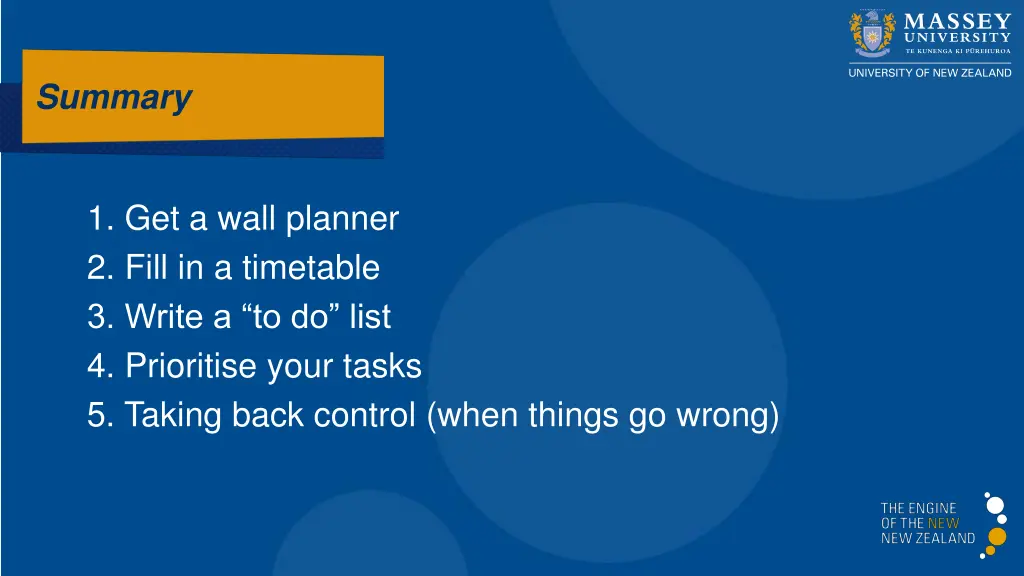 MASSEY UNIVERSITY
TE KUNENGA KI PŪREHUROA
UNIVERSITY OF NEW ZEALAND

Summary

1. Get a wall planner
2. Fill in a timetable
3. Write a “to do” list
4. Prioritise your tasks
5. Taking back control (when things go wrong)

THE ENGINE OF THE NEW NEW ZEALAND